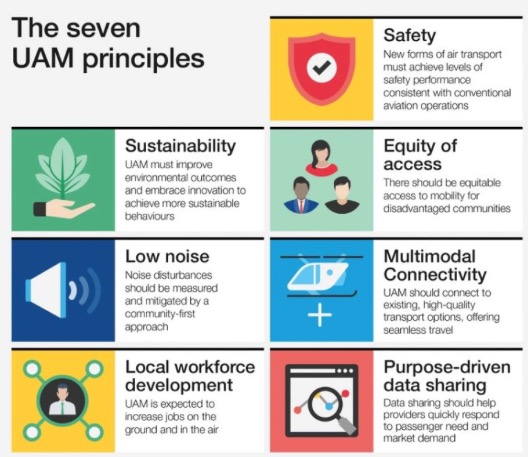 The seven UAM principles

Safety
New forms of air transport must achieve levels of safety performance consistent with conventional aviation operations

Sustainability
UAM must improve environmental outcomes and embrace innovation to achieve more sustainable behaviours

Equity of access
There should be equitable access to mobility for disadvantaged communities

Low noise
Noise disturbances should be measured and mitigated by a community-first approach

Multimodal Connectivity
UAM should connect to existing, high-quality transport options, offering seamless travel

Local workforce development
UAM is expected to increase jobs on the ground and in the air

Purpose-driven data sharing
Data sharing should help providers quickly respond to passenger need and market demand